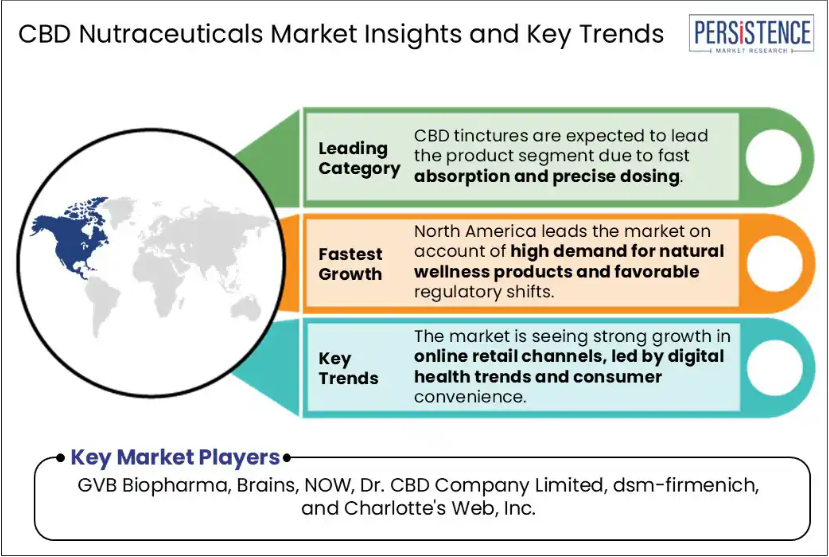 CBD Nutraceuticals Market Insights and Key Trends

PERSISTENCE
MARKET RESEARCH

Leading Category

CBD tinctures are expected to lead the product segment due to fast absorption and precise dosing.

Fastest Growth

North America leads the market on account of high demand for natural wellness products and favorable regulatory shifts.

Key Trends

The market is seeing strong growth in online retail channels, led by digital health trends and consumer convenience.

Key Market Players

GVB Biopharma, Brains, NOW, Dr. CBD Company Limited, dsm-firmenich, and Charlotte's Web, Inc.